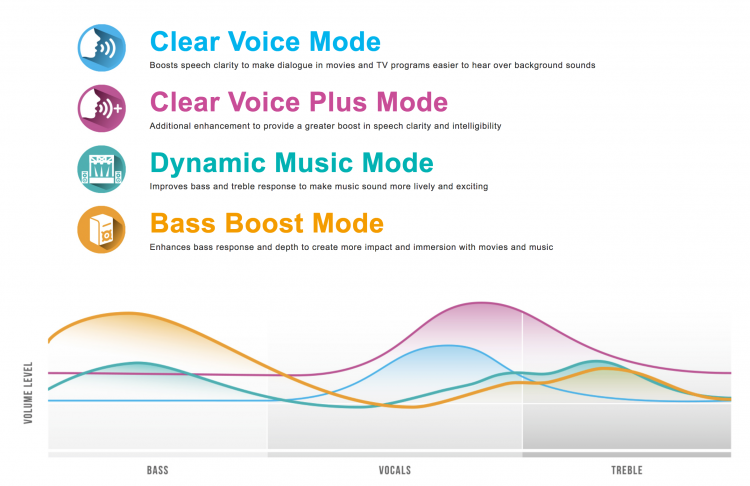 Clear Voice Mode
Boosts speech clarity to make dialogue in movies and TV programs easier to hear over background sounds

Clear Voice Plus Mode
Additional enhancement to provide a greater boost in speech clarity and intelligibility

Dynamic Music Mode
Improves bass and treble response to make music sound more lively and exciting

Bass Boost Mode
Enhances bass response and depth to create more impact and immersion with movies and music

VOLUME LEVEL

BASS
VOCALS
TREBLE